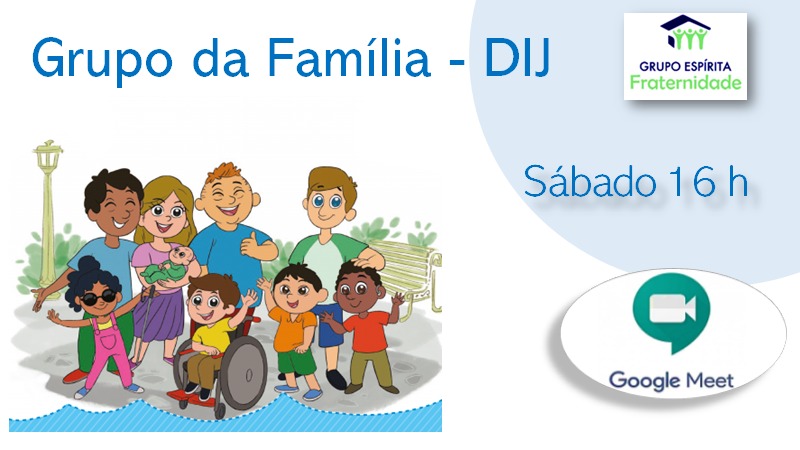 Grupo da Família - DIJ

GRUPO ESPÍRITA
Fraternidade

Sábado 16 h

Google Meet